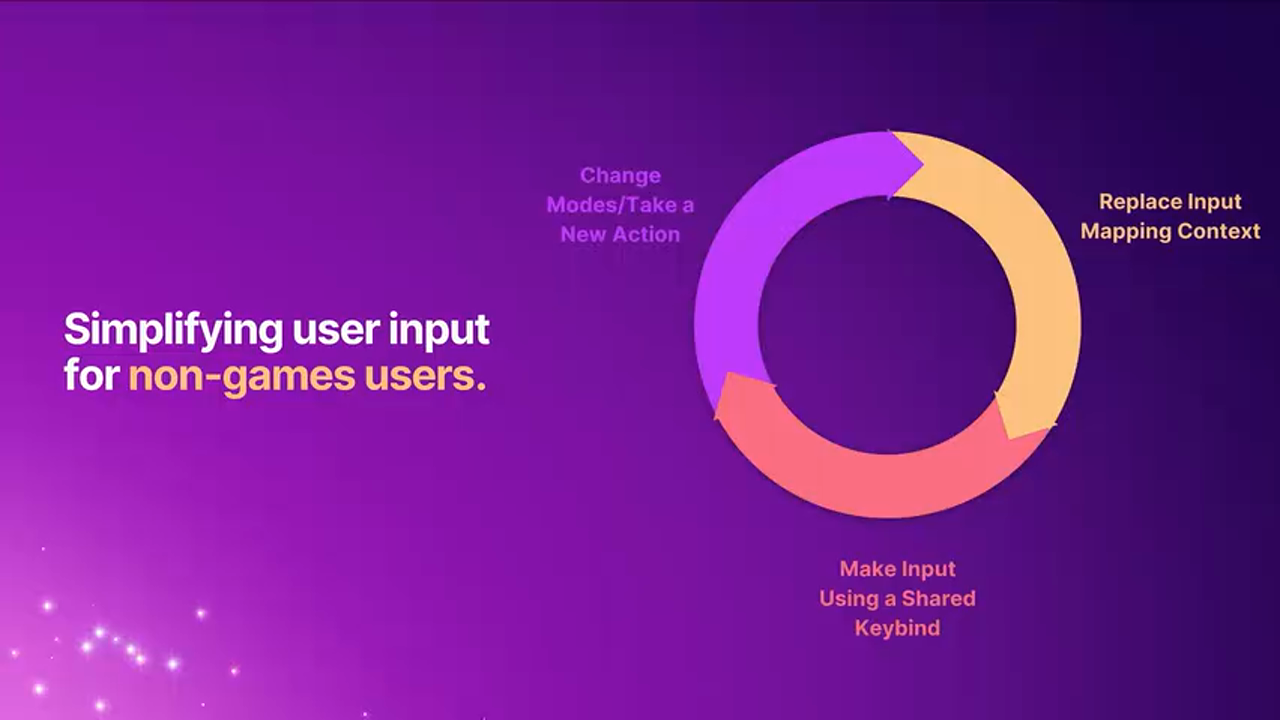 Simplifying user input for non-games users.

Change Modes/Take a New Action

Replace Input Mapping Context

Make Input Using a Shared Keybind